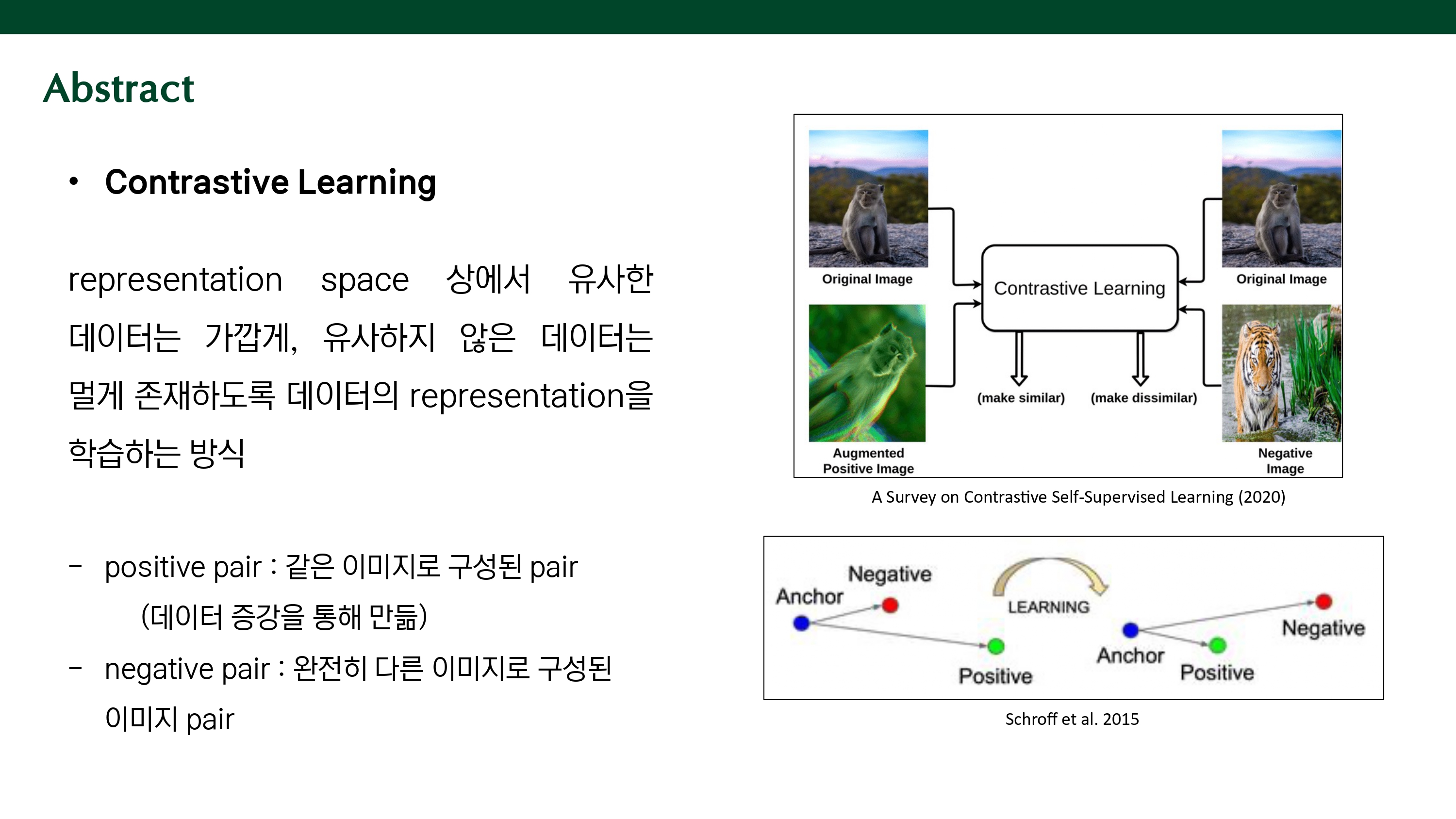 Abstract

• Contrastive Learning

representation space 상에서 유사한 데이터는 가깝게, 유사하지 않은 데이터는 멀게 존재하도록 데이터의 representation을 학습하는 방식

– positive pair : 같은 이미지로 구성된 pair (데이터 증강을 통해 만듦)

– negative pair : 완전히 다른 이미지로 구성된 이미지 pair

Original Image

Augmented Positive Image

Contrastive Learning

(make similar)

(make dissimilar)

Original Image

Negative Image

A Survey on Contrastive Self-Supervised Learning (2020)

Anchor

Negative

Positive

LEARNING

Anchor

Positive

Negative

Schroff et al. 2015